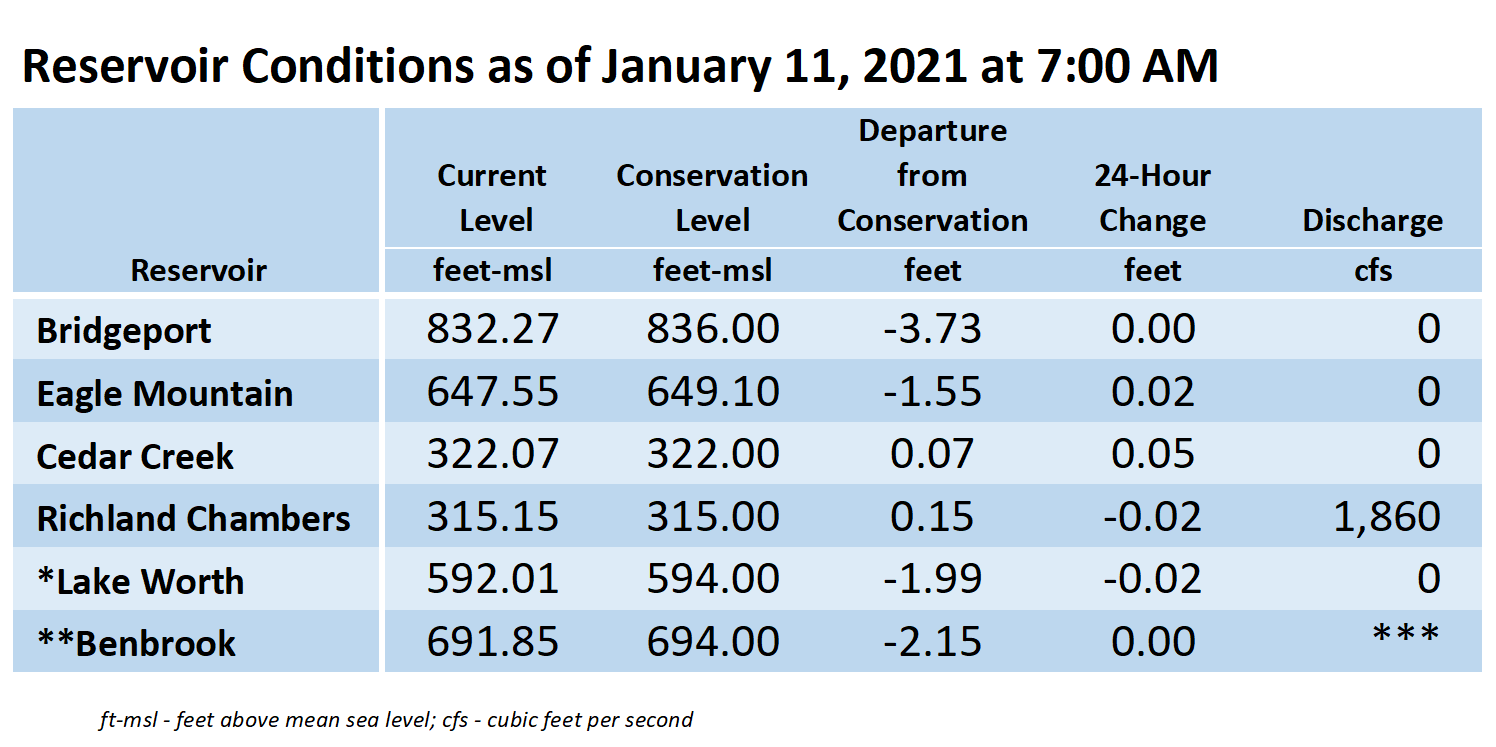 Reservoir Conditions as of January 11, 2021 at 7:00 AM

| Reservoir | Current Level feet-msl | Conservation Level feet-msl | Departure from Conservation feet | 24-Hour Change feet | Discharge cfs |
|---|---|---|---|---|---|
| Bridgeport | 832.27 | 836.00 | -3.73 | 0.00 | 0 |
| Eagle Mountain | 647.55 | 649.10 | -1.55 | 0.02 | 0 |
| Cedar Creek | 322.07 | 322.00 | 0.07 | 0.05 | 0 |
| Richland Chambers | 315.15 | 315.00 | 0.15 | -0.02 | 1,860 |
| *Lake Worth | 592.01 | 594.00 | -1.99 | -0.02 | 0 |
| **Benbrook | 691.85 | 694.00 | -2.15 | 0.00 | *** |

ft-msl - feet above mean sea level; cfs - cubic feet per second